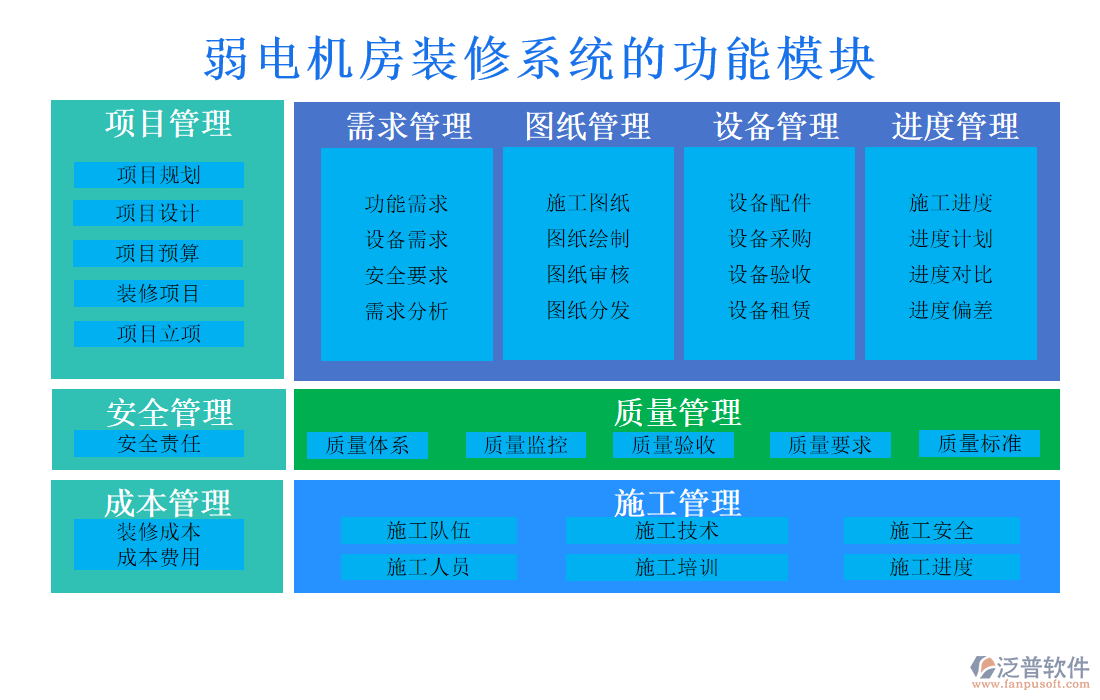 弱电机房装修系统的功能模块

项目管理
项目规划
项目设计
项目预算
装修项目
项目立项

需求管理
功能需求
设备需求
安全要求
需求分析

图纸管理
施工图纸
图纸绘制
图纸审核
图纸分发

设备管理
设备配件
设备采购
设备验收
设备租赁

进度管理
施工进度
进度计划
进度对比
进度偏差

安全管理
安全责任

质量管理
质量体系
质量监控
质量验收
质量要求
质量标准

成本管理
装修成本
成本费用

施工管理
施工队伍
施工技术
施工安全
施工人员
施工培训
施工进度

泛普软件
www.fanpusoft.com